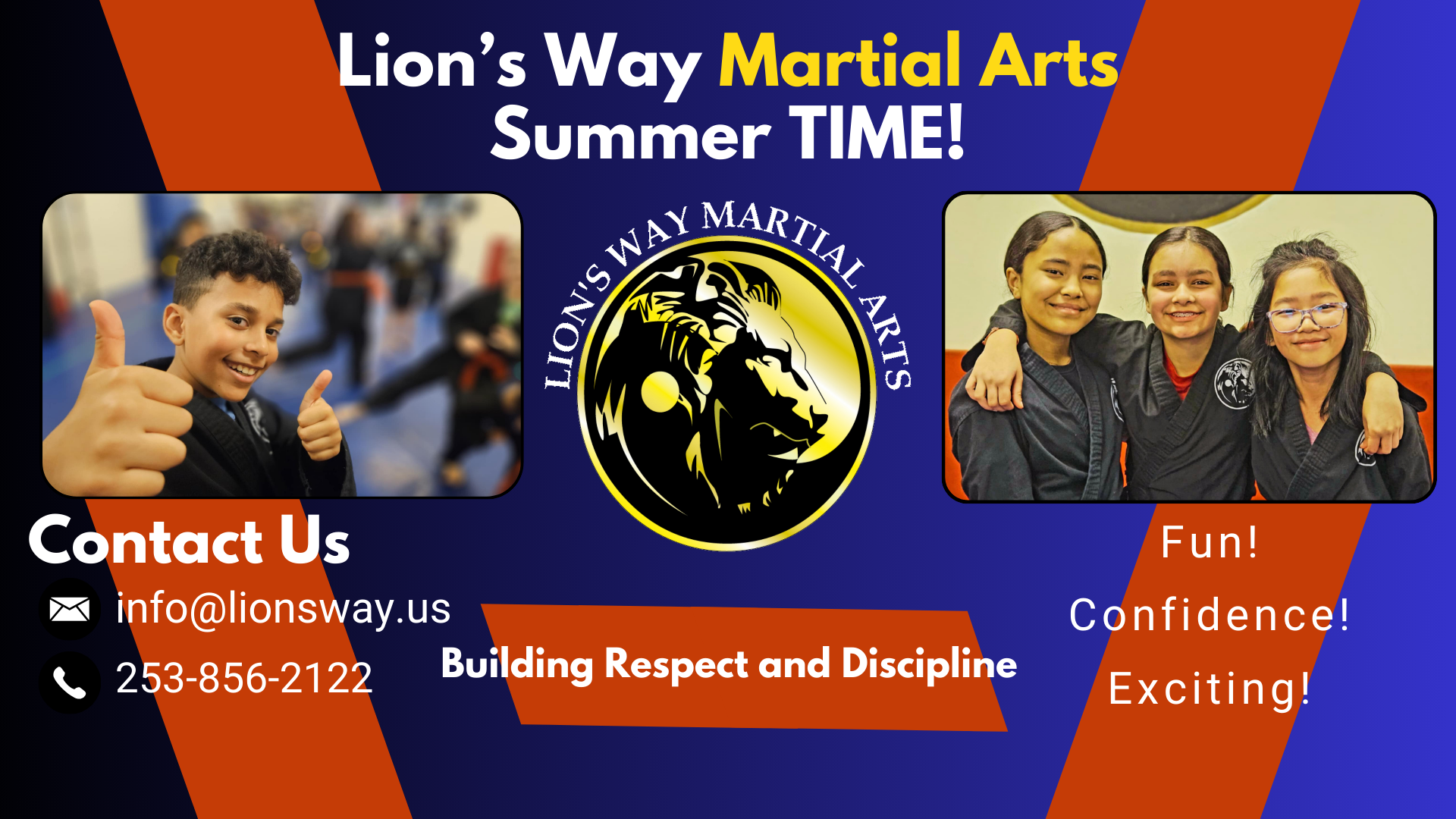 Lion's Way Martial Arts
Summer TIME!

LION'S WAY MARTIAL ARTS

Contact Us

info@lionsway.us

253-856-2122

Building Respect and Discipline

Fun!

Confidence!

Exciting!